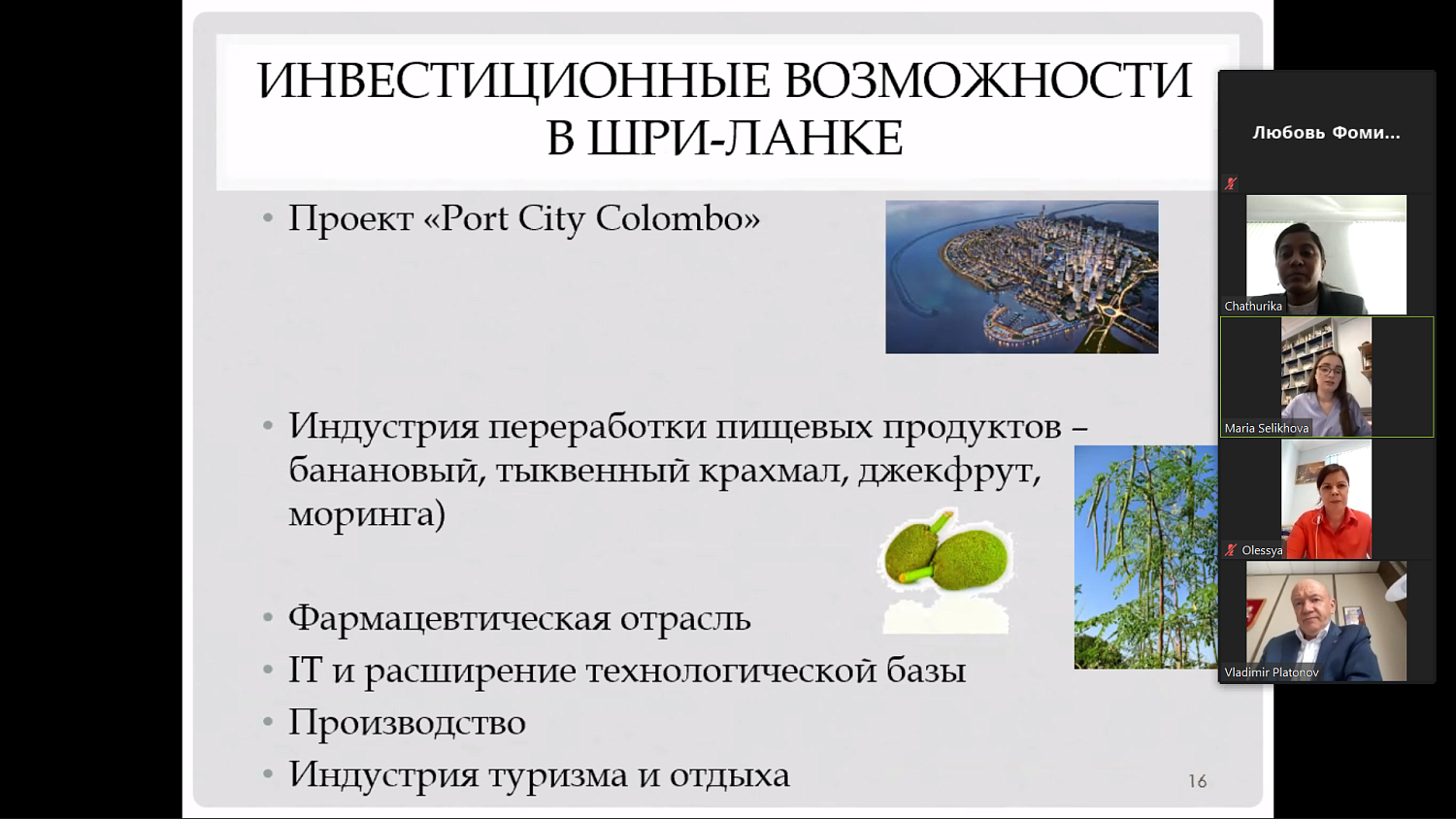 ИНВЕСТИЦИОННЫЕ ВОЗМОЖНОСТИ В ШРИ-ЛАНКЕ

• Проект «Port City Colombo»

• Индустрия переработки пищевых продуктов – банановый, тыквенный крахмал, джекфрут, моринга)

• Фармацевтическая отрасль
• IT и расширение технологической базы
• Производство
• Индустрия туризма и отдыха

16

Любовь Фоми...

Chathurika

Maria Selikhova

Olessya

Vladimir Platonov